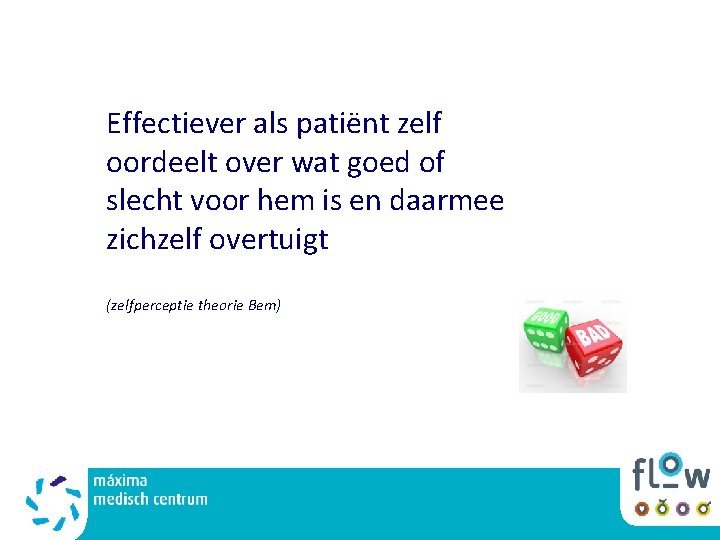 Effectiever als patiënt zelf oordeelt over wat goed of slecht voor hem is en daarmee zichzelf overtuigt

(zelfperceptie theorie Bem)

GOOD

BAD

máxima
medisch centrum

flow